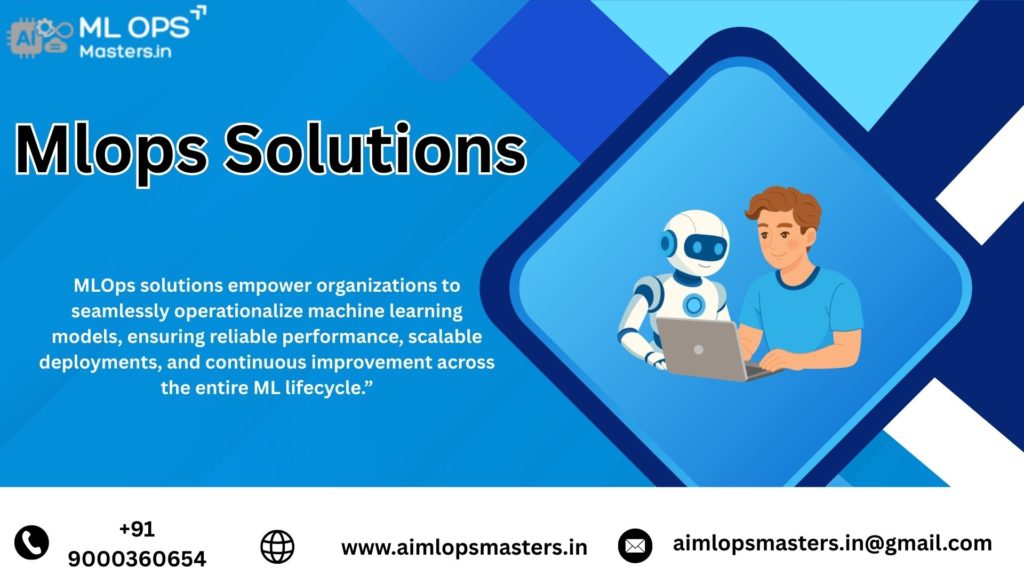 AI ML OPS Masters.in

Mlops Solutions

MLOps solutions empower organizations to seamlessly operationalize machine learning models, ensuring reliable performance, scalable deployments, and continuous improvement across the entire ML lifecycle.”

+91 9000360654

www.aimlopsmasters.in

aimlopsmasters.in@gmail.com